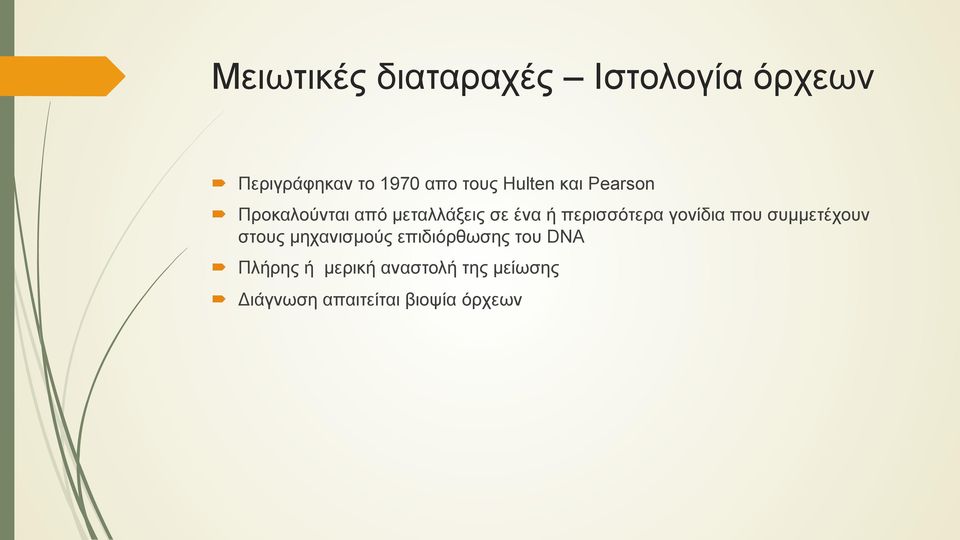 Μειωτικές διαταραχές – Ιστολογία όρχεων

Περιγράφηκαν το 1970 απο τους Hulten και Pearson

Προκαλούνται από μεταλλάξεις σε ένα ή περισσότερα γονίδια που συμμετέχουν στους μηχανισμούς επιδιόρθωσης του DNA

Πλήρης ή μερική αναστολή της μείωσης

Διάγνωση απαιτείται βιοψία όρχεων